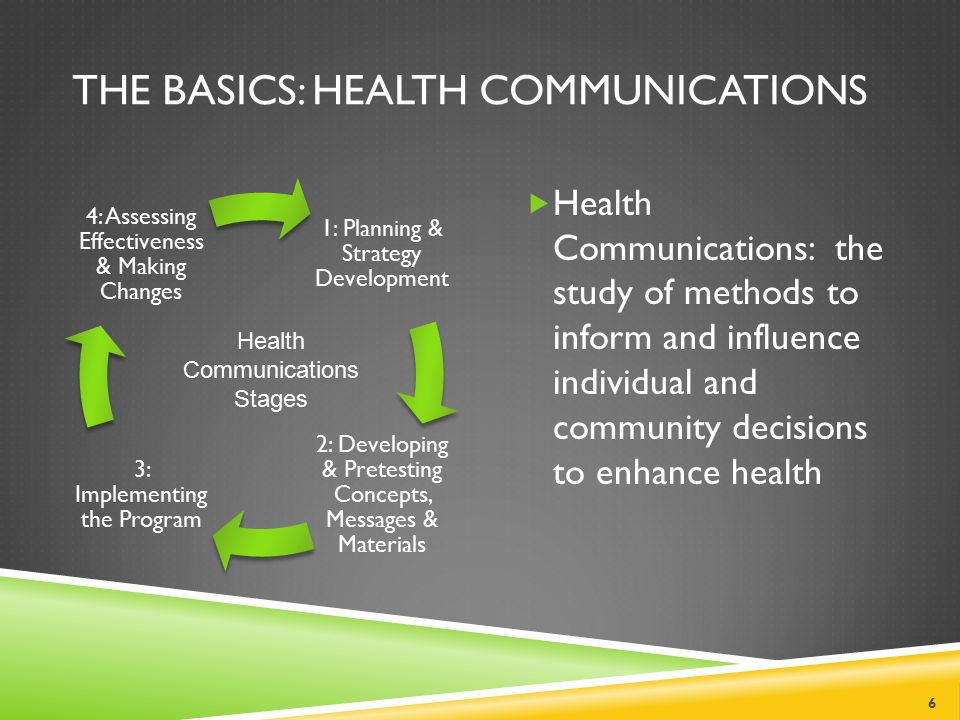 THE BASICS: HEALTH COMMUNICATIONS

1: Planning & Strategy Development

2: Developing & Pretesting Concepts, Messages & Materials

3: Implementing the Program

4: Assessing Effectiveness & Making Changes

Health Communications Stages

Health Communications: the study of methods to inform and influence individual and community decisions to enhance health

6